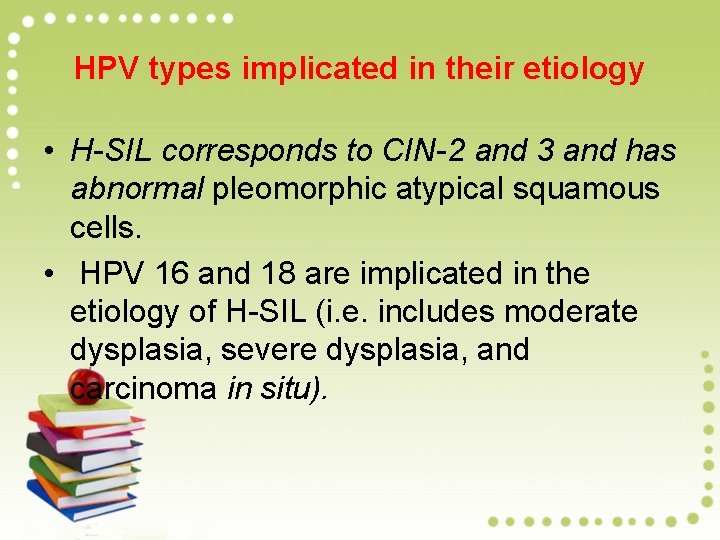 HPV types implicated in their etiology

• H-SIL corresponds to CIN-2 and 3 and has abnormal pleomorphic atypical squamous cells.

• HPV 16 and 18 are implicated in the etiology of H-SIL (i.e. includes moderate dysplasia, severe dysplasia, and carcinoma in situ).